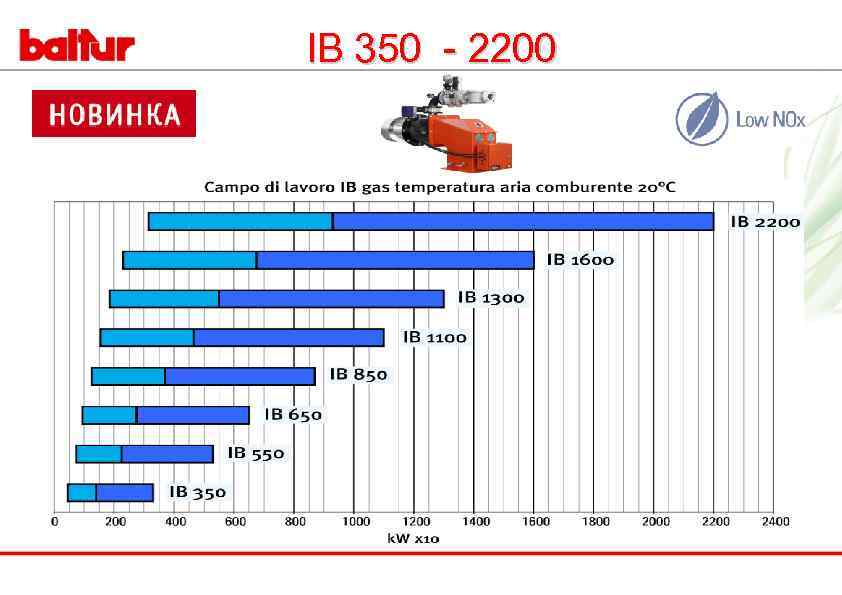 baltur IB 350 - 2200

НОВИНКА

Low NOx

Campo di lavoro IB gas temperatura aria comburente 20°C

IB 2200

IB 1600

IB 1300

IB 1100

IB 850

IB 650

IB 550

IB 350

0 200 400 600 800 1000 1200 1400 1600 1800 2000 2200 2400

kW x10